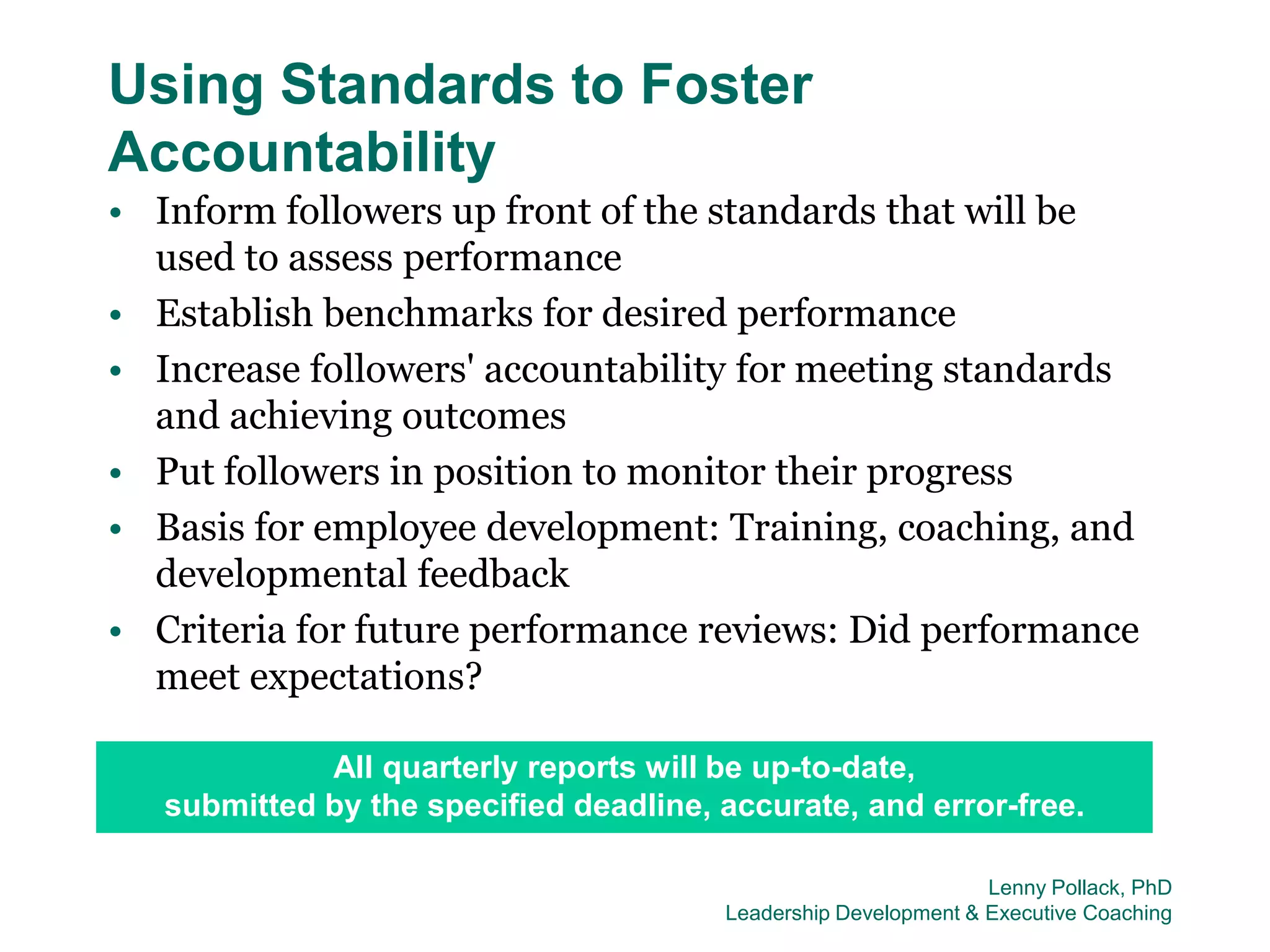 Using Standards to Foster Accountability

• Inform followers up front of the standards that will be used to assess performance
• Establish benchmarks for desired performance
• Increase followers' accountability for meeting standards and achieving outcomes
• Put followers in position to monitor their progress
• Basis for employee development: Training, coaching, and developmental feedback
• Criteria for future performance reviews: Did performance meet expectations?

All quarterly reports will be up-to-date, submitted by the specified deadline, accurate, and error-free.

Lenny Pollack, PhD
Leadership Development & Executive Coaching